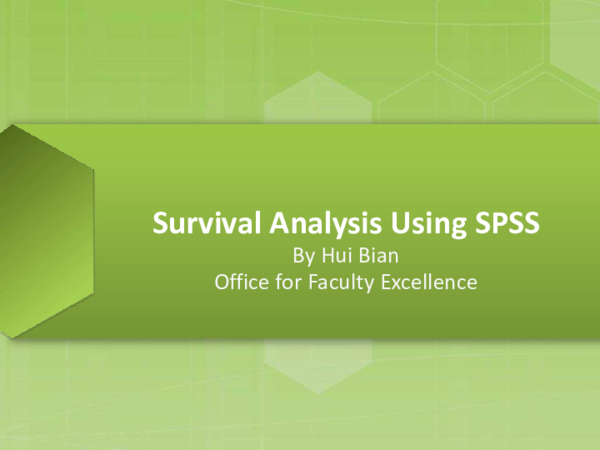 Survival Analysis Using SPSS

By Hui Bian
Office for Faculty Excellence